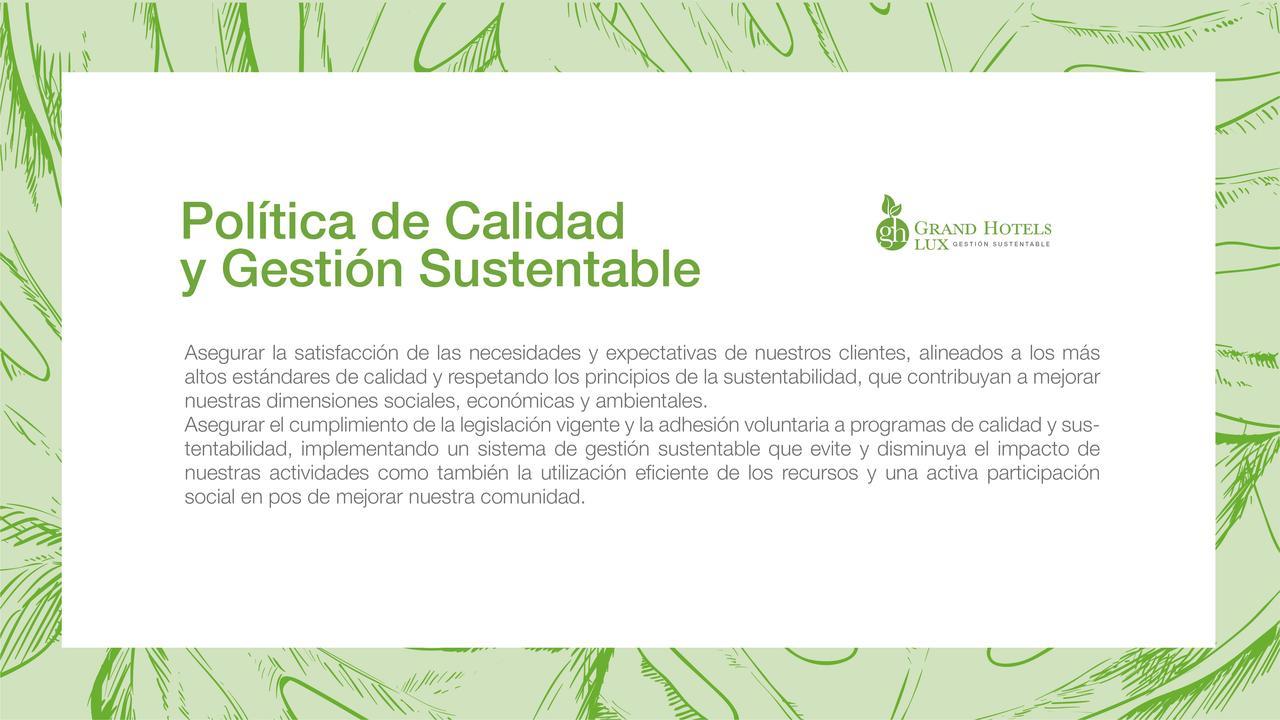 Política de Calidad
y Gestión Sustentable

gh GRAND HOTELS LUX GESTIÓN SUSTENTABLE

Asegurar la satisfacción de las necesidades y expectativas de nuestros clientes, alineados a los más altos estándares de calidad y respetando los principios de la sustentabilidad, que contribuyan a mejorar nuestras dimensiones sociales, económicas y ambientales.
Asegurar el cumplimiento de la legislación vigente y la adhesión voluntaria a programas de calidad y sustentabilidad, implementando un sistema de gestión sustentable que evite y disminuya el impacto de nuestras actividades como también la utilización eficiente de los recursos y una activa participación social en pos de mejorar nuestra comunidad.